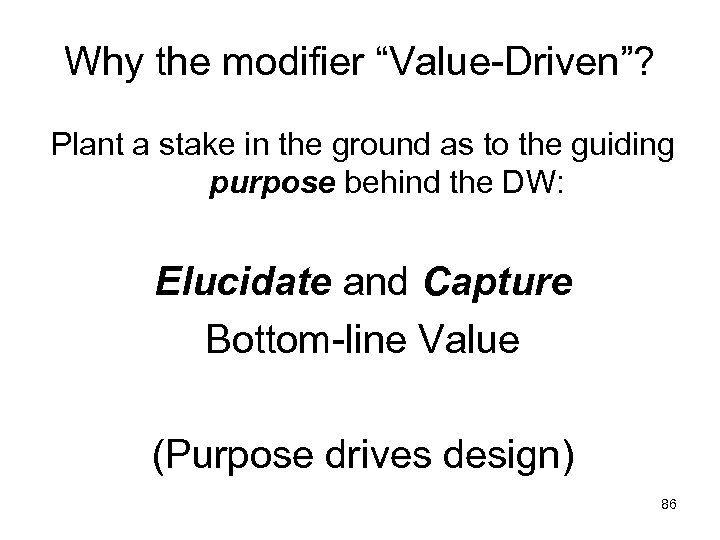 Why the modifier “Value-Driven”?

Plant a stake in the ground as to the guiding purpose behind the DW:

Elucidate and Capture
Bottom-line Value

(Purpose drives design)

86